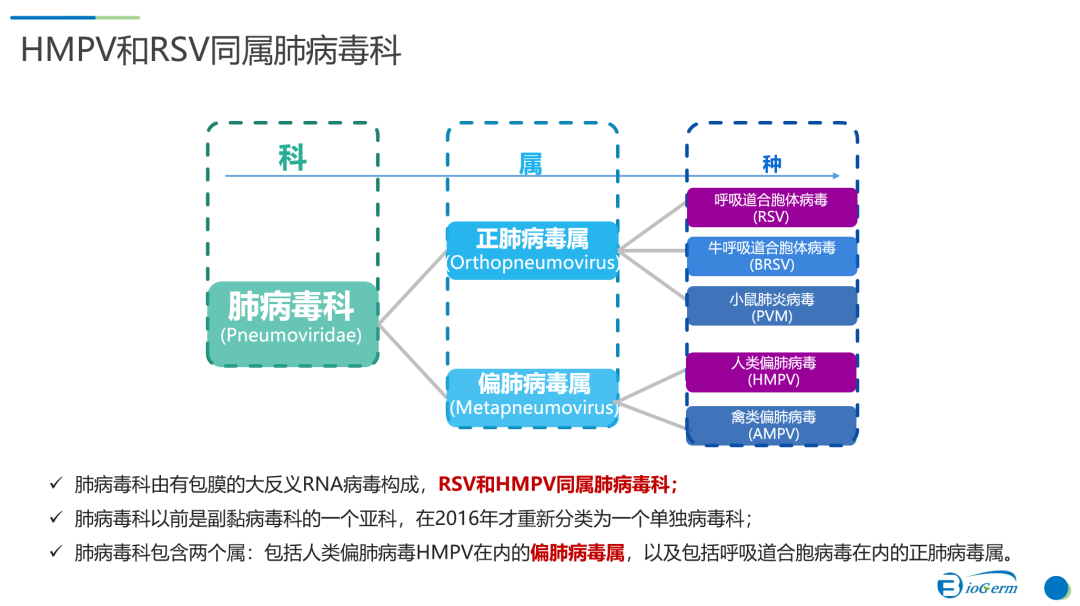 HMPV和RSV同属肺病毒科

科

属

种

肺病毒科
(Pneumoviridae)

正肺病毒属
(Orthopneumovirus)

偏肺病毒属
(Metapneumovirus)

呼吸道合胞体病毒
(RSV)

牛呼吸道合胞体病毒
(BRSV)

小鼠肺炎病毒
(PVM)

人类偏肺病毒
(HMPV)

禽类偏肺病毒
(AMPV)

✓ 肺病毒科由有包膜的大反义RNA病毒构成，RSV和HMPV同属肺病毒科；

✓ 肺病毒科以前是副黏病毒科的一个亚科，在2016年才重新分类为一个单独病毒科；

✓ 肺病毒科包含两个属：包括人类偏肺病毒HMPV在内的偏肺病毒属，以及包括呼吸道合胞病毒在内的正肺病毒属。

BioGerm